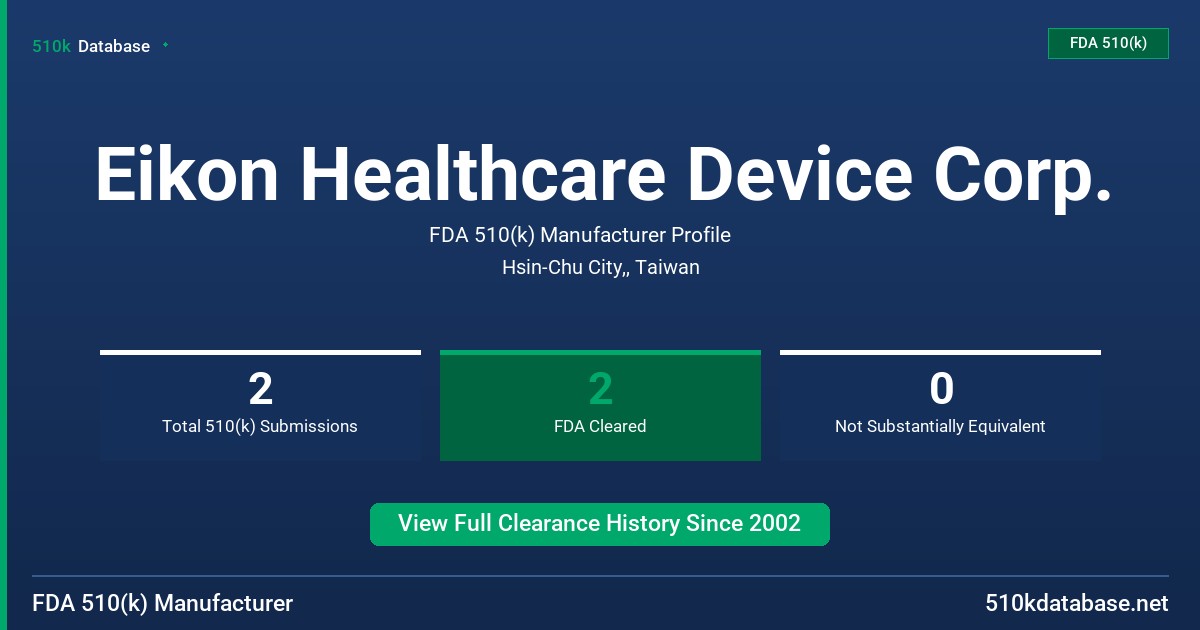 510k Database

FDA 510(k)

Eikon Healthcare Device Corp.

FDA 510(k) Manufacturer Profile

Hsin-Chu City,, Taiwan

2
Total 510(k) Submissions

2
FDA Cleared

0
Not Substantially Equivalent

View Full Clearance History Since 2002

FDA 510(k) Manufacturer

510kdatabase.net